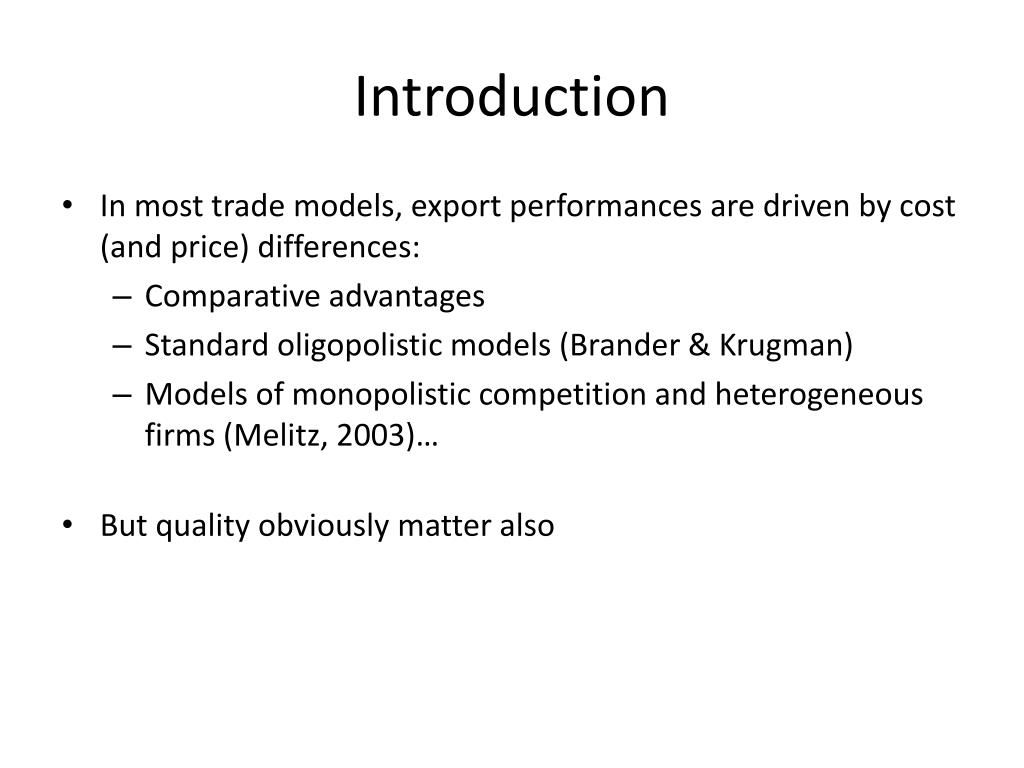 Introduction

• In most trade models, export performances are driven by cost (and price) differences:
– Comparative advantages
– Standard oligopolistic models (Brander & Krugman)
– Models of monopolistic competition and heterogeneous firms (Melitz, 2003)…

• But quality obviously matter also